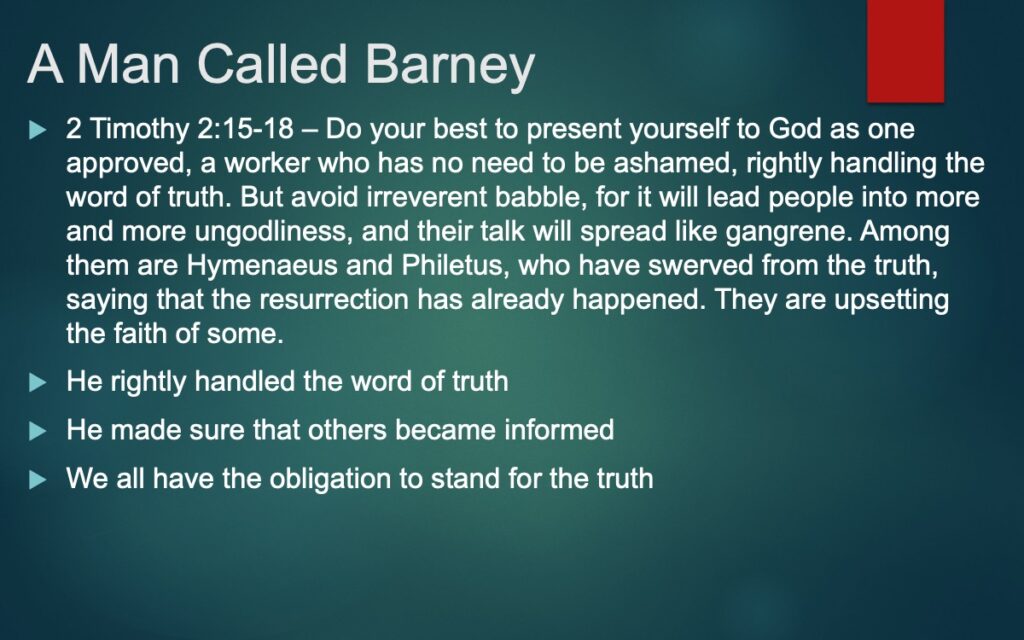 A Man Called Barney

▶ 2 Timothy 2:15-18 – Do your best to present yourself to God as one approved, a worker who has no need to be ashamed, rightly handling the word of truth. But avoid irreverent babble, for it will lead people into more and more ungodliness, and their talk will spread like gangrene. Among them are Hymenaeus and Philetus, who have swerved from the truth, saying that the resurrection has already happened. They are upsetting the faith of some.

▶ He rightly handled the word of truth

▶ He made sure that others became informed

▶ We all have the obligation to stand for the truth